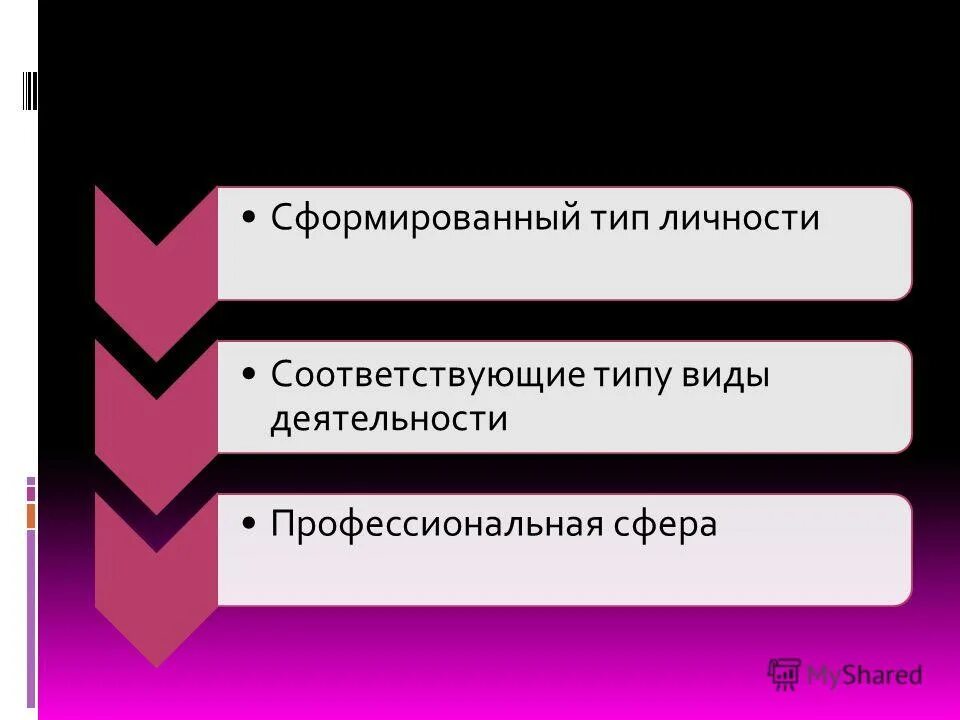 • Сформированный тип личности

• Соответствующие типу виды деятельности

• Профессиональная сфера

MyShared